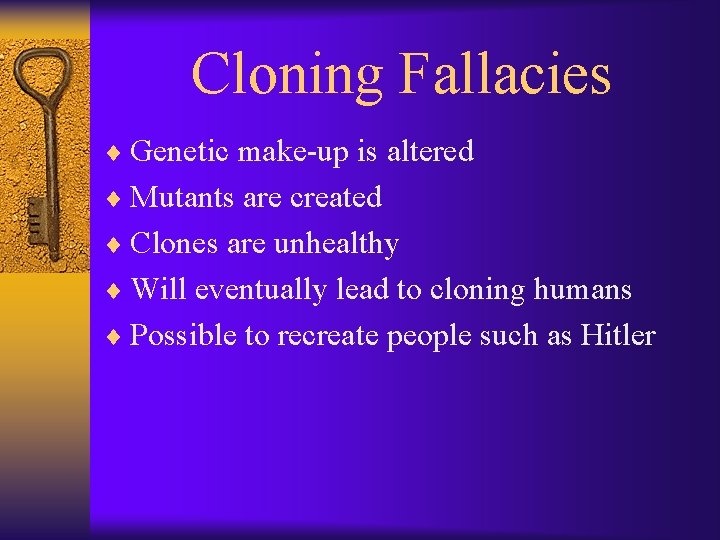 Cloning Fallacies

♦ Genetic make-up is altered
♦ Mutants are created
♦ Clones are unhealthy
♦ Will eventually lead to cloning humans
♦ Possible to recreate people such as Hitler